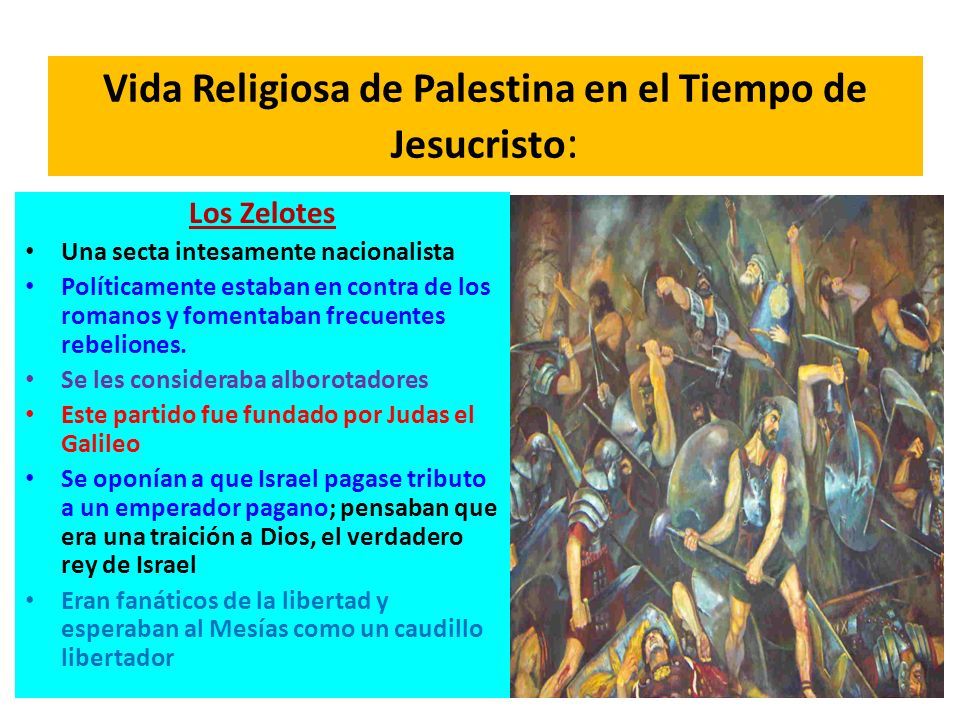 Vida Religiosa de Palestina en el Tiempo de Jesucristo:

Los Zelotes

• Una secta intesamente nacionalista
• Políticamente estaban en contra de los romanos y fomentaban frecuentes rebeliones.
• Se les consideraba alborotadores
• Este partido fue fundado por Judas el Galileo
• Se oponían a que Israel pagase tributo a un emperador pagano; pensaban que era una traición a Dios, el verdadero rey de Israel
• Eran fanáticos de la libertad y esperaban al Mesías como un caudillo libertador